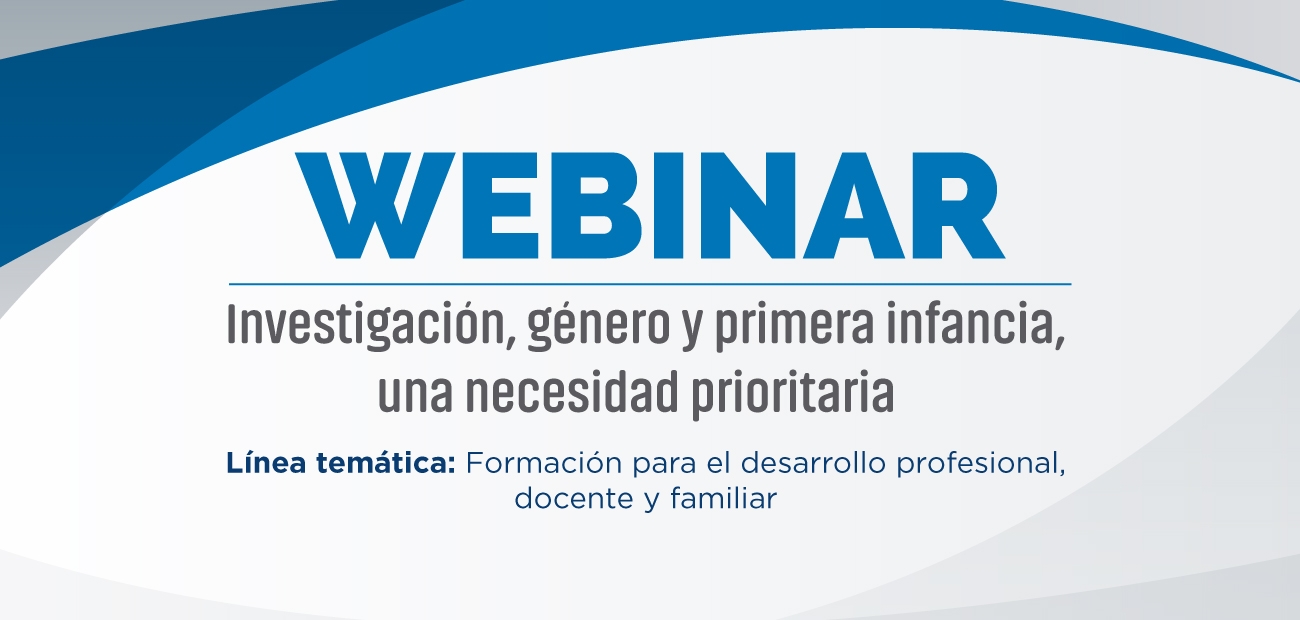 WEBINAR

Investigación, género y primera infancia, una necesidad prioritaria

Línea temática: Formación para el desarrollo profesional, docente y familiar